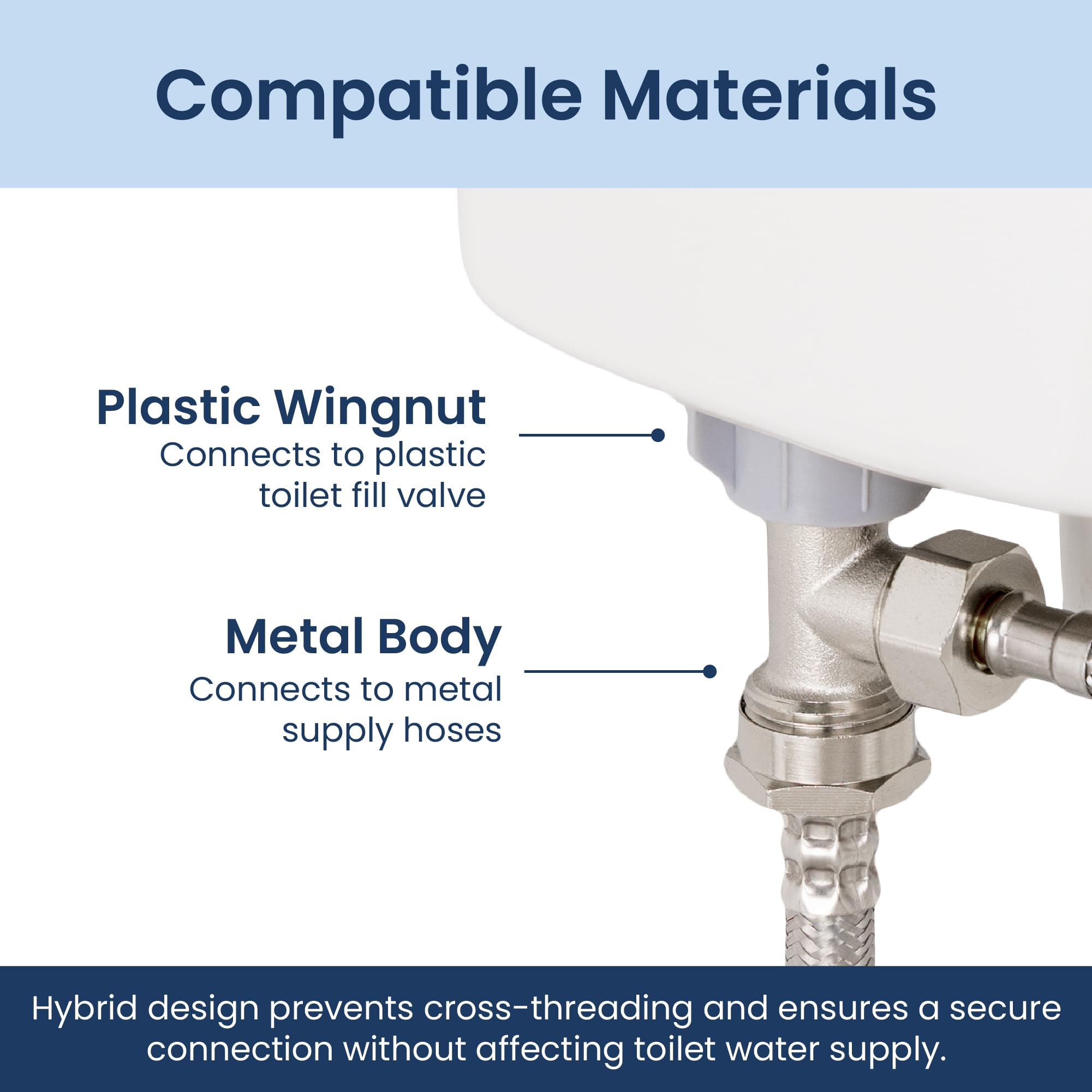 Compatible Materials

Plastic Wingnut
Connects to plastic toilet fill valve

Metal Body
Connects to metal supply hoses

Hybrid design prevents cross-threading and ensures a secure connection without affecting toilet water supply.